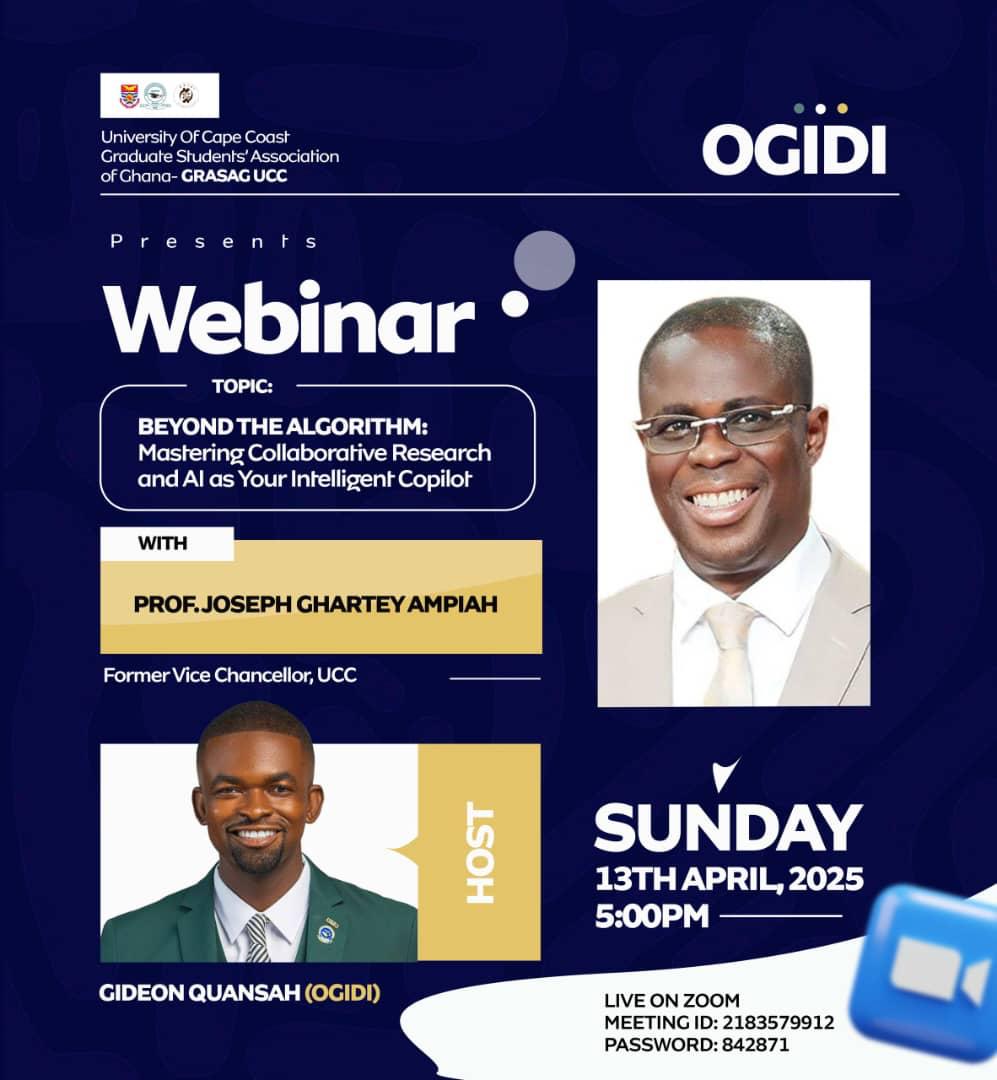 University Of Cape Coast
Graduate Students' Association
of Ghana- GRASAG UCC

OGIDI

Presents

Webinar

TOPIC:

BEYOND THE ALGORITHM:
Mastering Collaborative Research and AI as Your Intelligent Copilot

WITH

PROF. JOSEPH GHARTEY AMPIAH

Former Vice Chancellor, UCC

HOST

GIDEON QUANSAH (OGIDI)

SUNDAY
13TH APRIL, 2025
5:00PM

LIVE ON ZOOM
MEETING ID: 2183579912
PASSWORD: 842871